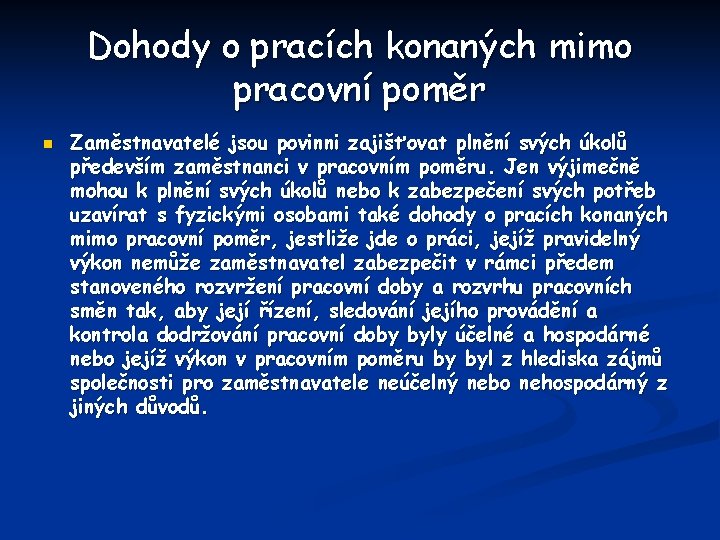 Dohody o pracích konaných mimo pracovní poměr

Zaměstnavatelé jsou povinni zajišťovat plnění svých úkolů především zaměstnanci v pracovním poměru. Jen výjimečně mohou k plnění svých úkolů nebo k zabezpečení svých potřeb uzavírat s fyzickými osobami také dohody o pracích konaných mimo pracovní poměr, jestliže jde o práci, jejíž pravidelný výkon nemůže zaměstnavatel zabezpečit v rámci předem stanoveného rozvržení pracovní doby a rozvrhu pracovních směn tak, aby její řízení, sledování jejího provádění a kontrola dodržování pracovní doby byly účelné a hospodárné nebo jejíž výkon v pracovním poměru by byl z hlediska zájmů společnosti pro zaměstnavatele neúčelný nebo nehospodárný z jiných důvodů.